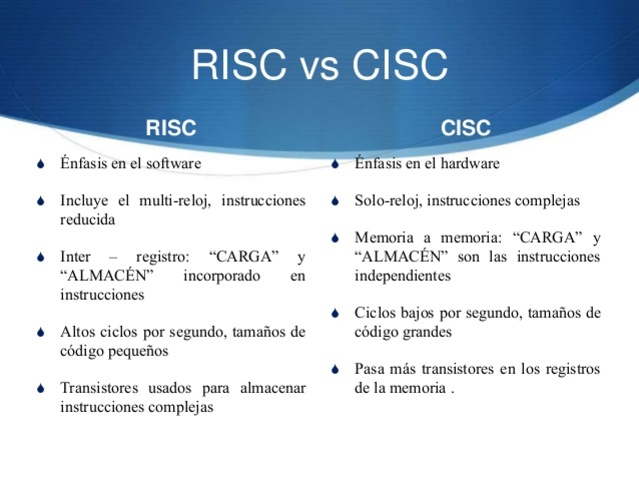 RISC vs CISC

RISC

Énfasis en el software

Incluye el multi-reloj, instrucciones reducida

Inter – registro: “CARGA” y “ALMACÉN” incorporado en instrucciones

Altos ciclos por segundo, tamaños de código pequeños

Transistores usados para almacenar instrucciones complejas

CISC

Énfasis en el hardware

Solo-reloj, instrucciones complejas

Memoria a memoria: “CARGA” y “ALMACÉN” son las instrucciones independientes

Ciclos bajos por segundo, tamaños de código grandes

Pasa más transistores en los registros de la memoria .